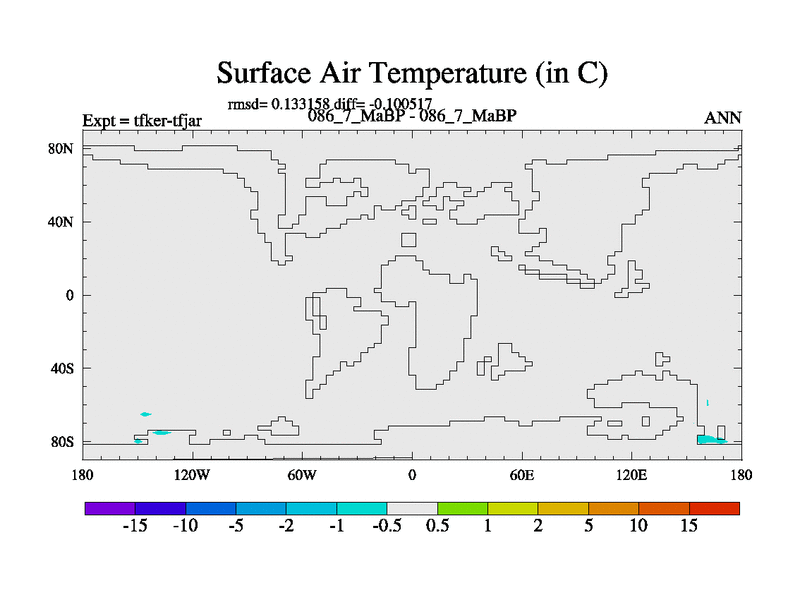 Surface Air Temperature (in C)

rmsd= 0.133158 diff= -0.100517

Expt = tfker-tfjar

086_7_MaBP - 086_7_MaBP

ANN

80N

40N

0

40S

80S

180

120W

60W

0

60E

120E

180

-15 -10 -5 -2 -1 -0.5 0.5 1 2 5 10 15